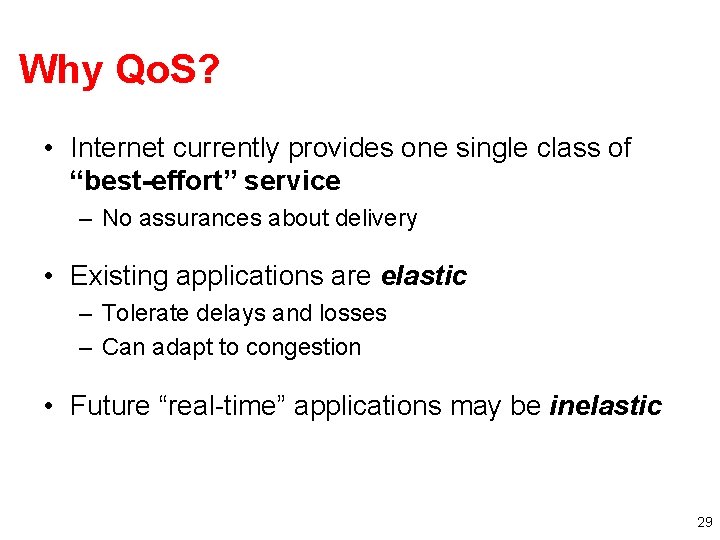 Why QoS?

• Internet currently provides one single class of “best-effort” service
– No assurances about delivery

• Existing applications are elastic
– Tolerate delays and losses
– Can adapt to congestion

• Future “real-time” applications may be inelastic

29